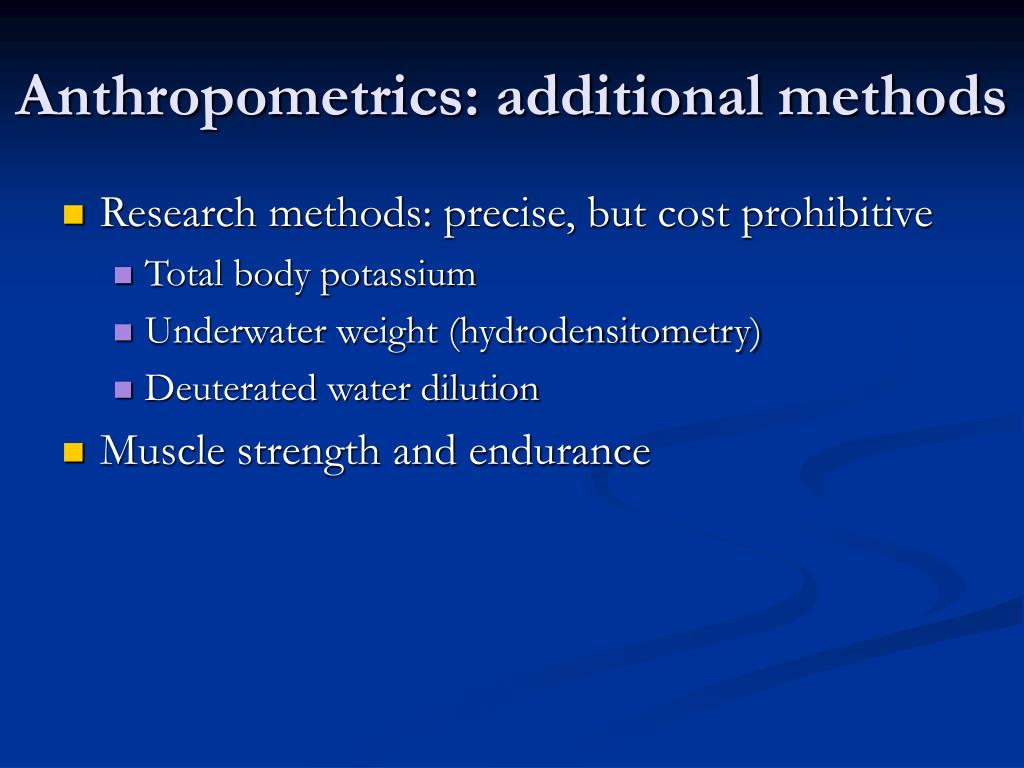 Anthropometrics: additional methods

Research methods: precise, but cost prohibitive
Total body potassium
Underwater weight (hydrodensitometry)
Deuterated water dilution

Muscle strength and endurance